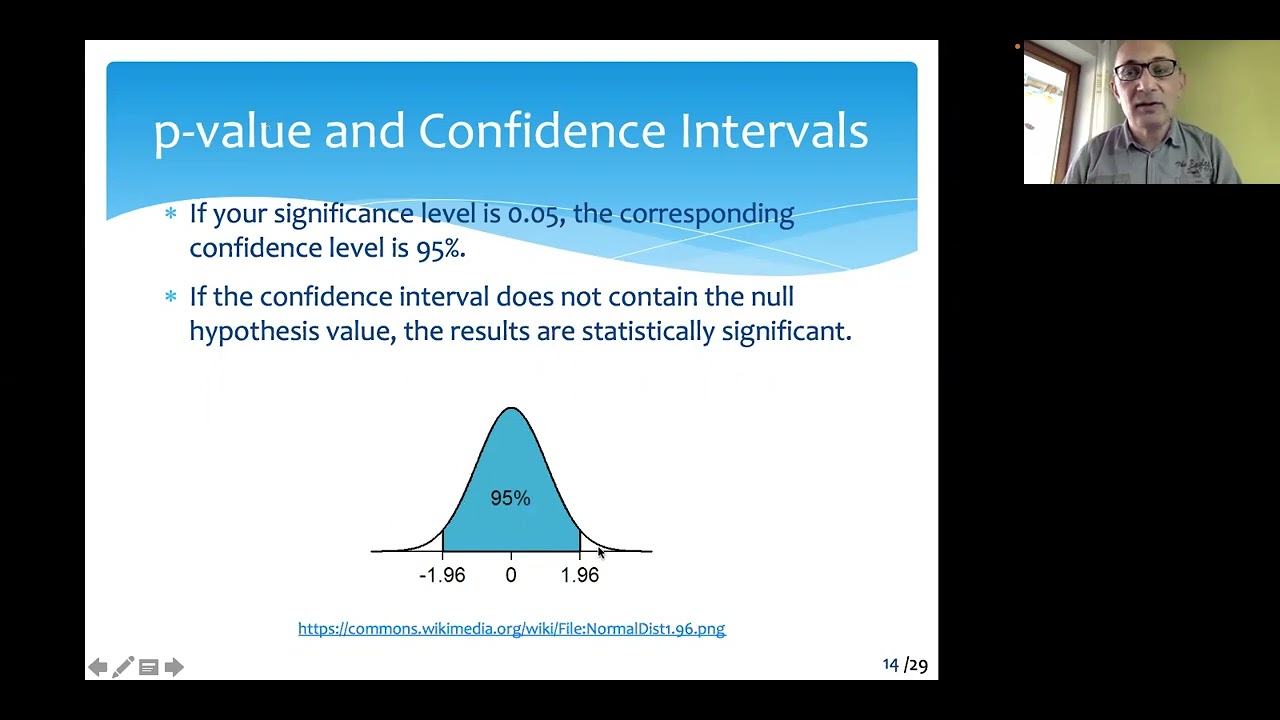 p-value and Confidence Intervals

* If your significance level is 0.05, the corresponding confidence level is 95%.

* If the confidence interval does not contain the null hypothesis value, the results are statistically significant.

95%

-1.96 0 1.96

https://commons.wikimedia.org/wiki/File:NormalDist1.96.png

14 /29